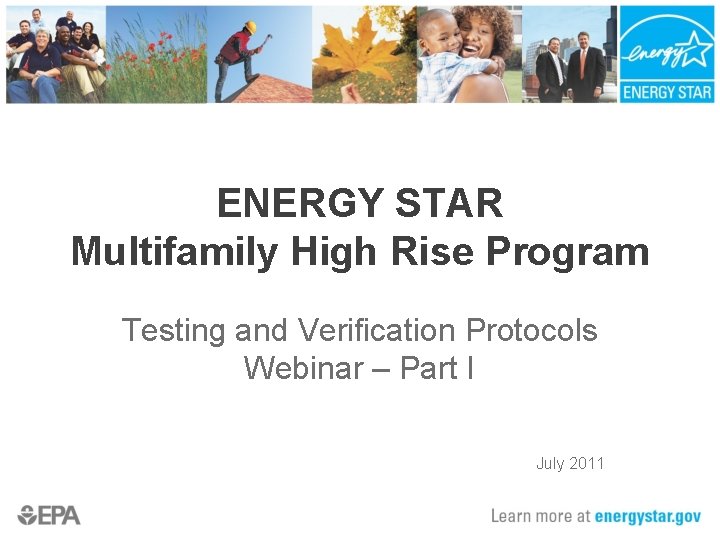 energy

ENERGY STAR

ENERGY STAR
Multifamily High Rise Program

Testing and Verification Protocols
Webinar – Part I

July 2011

EPA

Learn more at energystar.gov